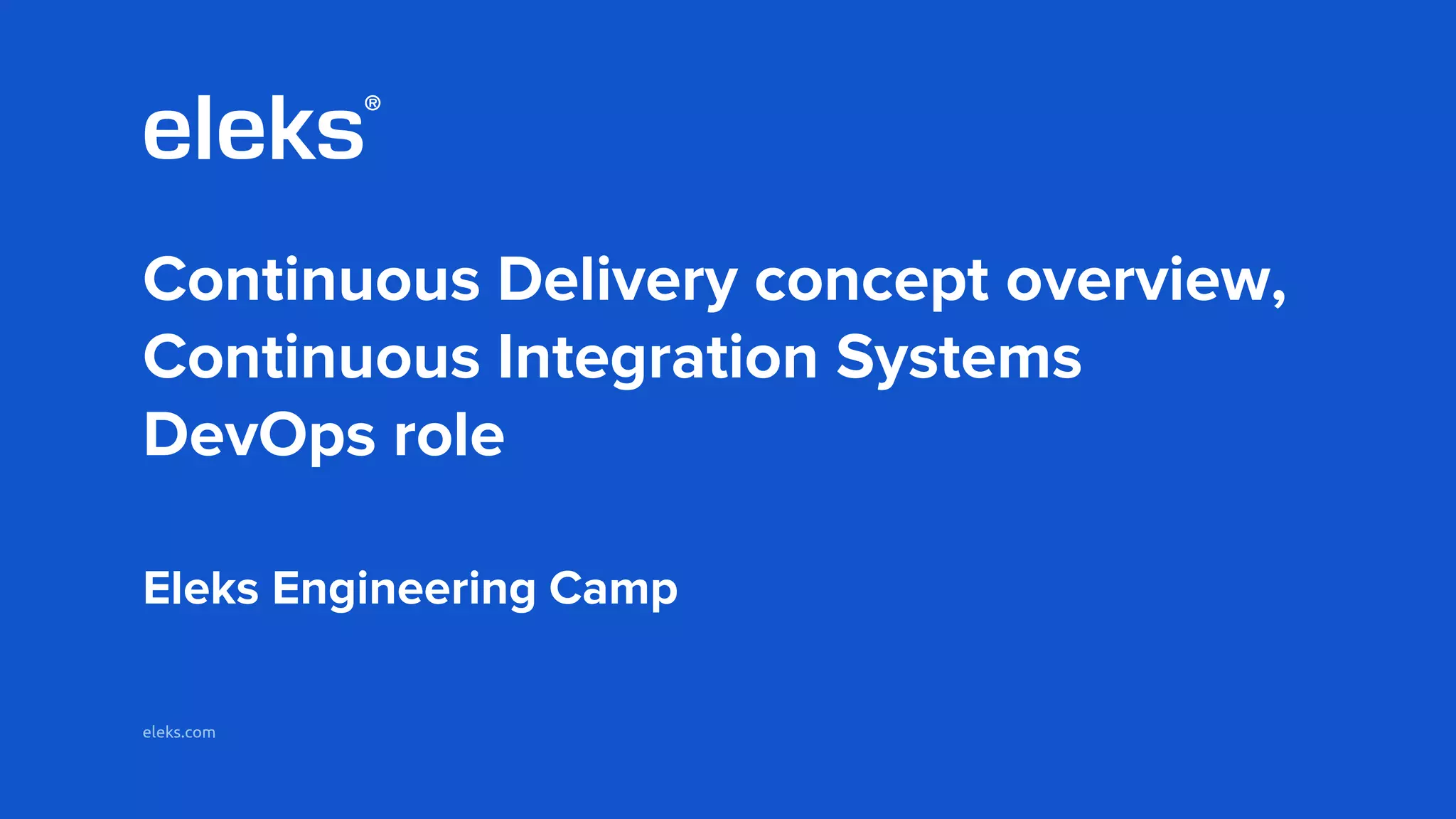 eleks®

Continuous Delivery concept overview, Continuous Integration Systems DevOps role

Eleks Engineering Camp

eleks.com